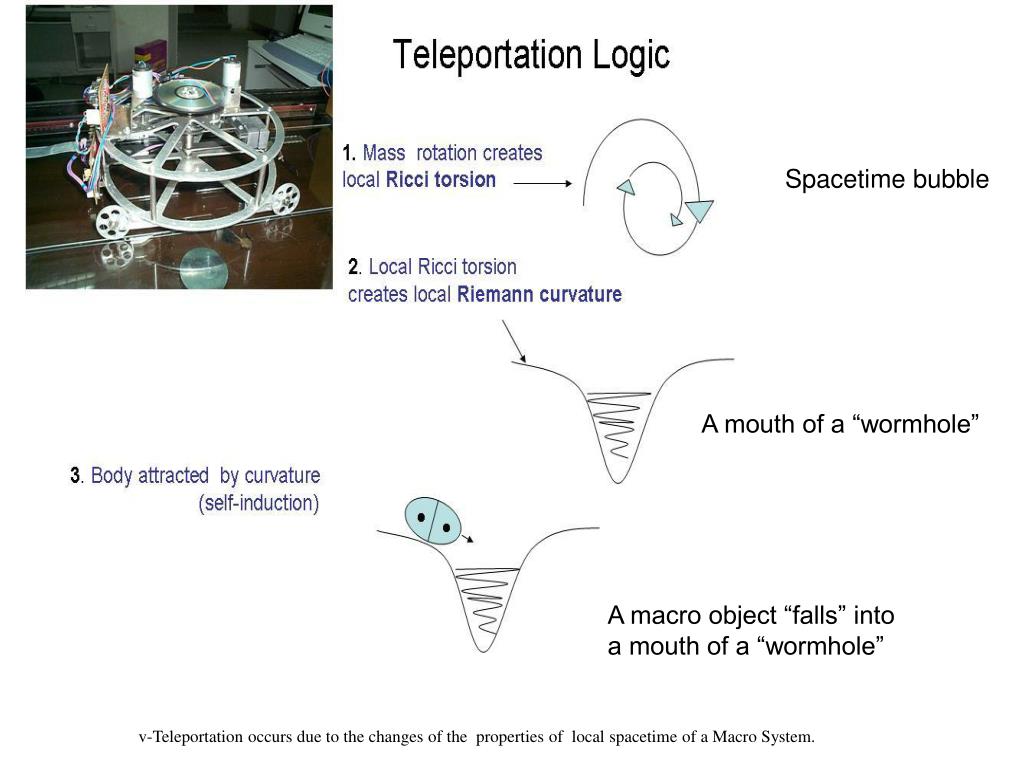 Teleportation Logic

1. Mass rotation creates local Ricci torsion

Spacetime bubble

2. Local Ricci torsion creates local Riemann curvature

A mouth of a “wormhole”

3. Body attracted by curvature (self-induction)

A macro object “falls” into a mouth of a “wormhole”

v-Teleportation occurs due to the changes of the properties of local spacetime of a Macro System.